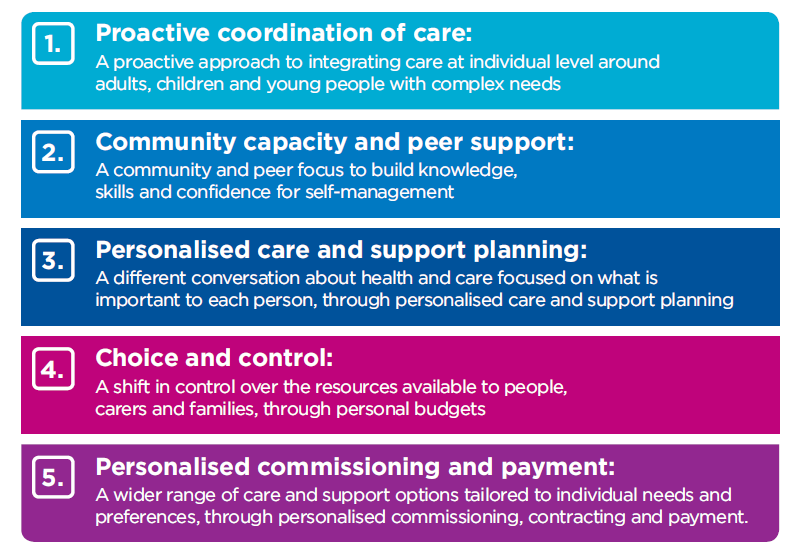 1. Proactive coordination of care:
A proactive approach to integrating care at individual level around adults, children and young people with complex needs

2. Community capacity and peer support:
A community and peer focus to build knowledge, skills and confidence for self-management

3. Personalised care and support planning:
A different conversation about health and care focused on what is important to each person, through personalised care and support planning

4. Choice and control:
A shift in control over the resources available to people, carers and families, through personal budgets

5. Personalised commissioning and payment:
A wider range of care and support options tailored to individual needs and preferences, through personalised commissioning, contracting and payment.